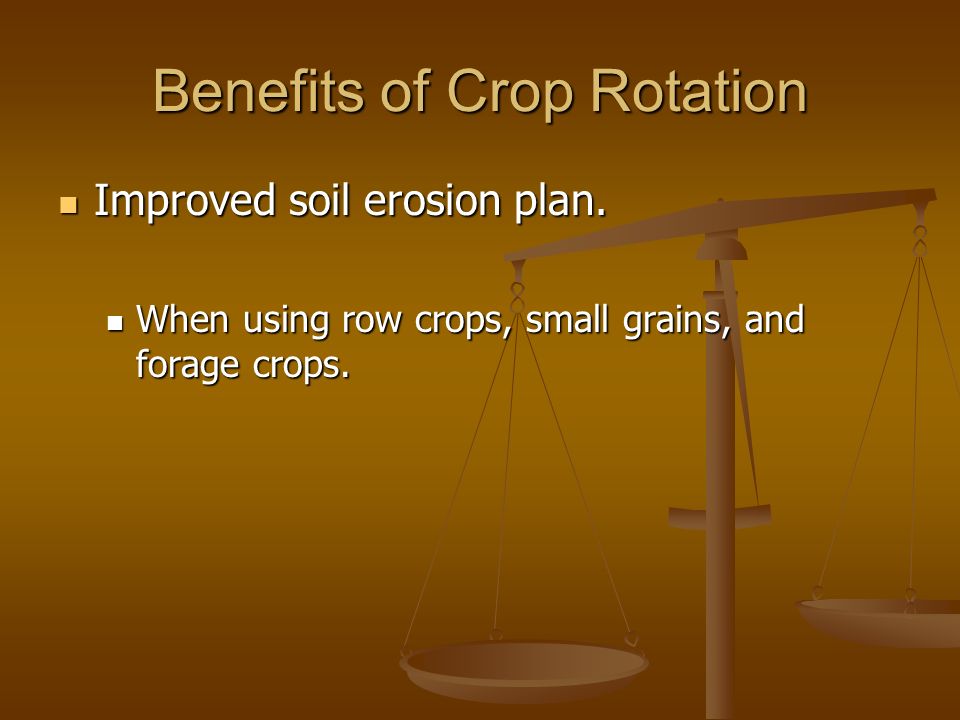 Benefits of Crop Rotation

Improved soil erosion plan.

When using row crops, small grains, and forage crops.